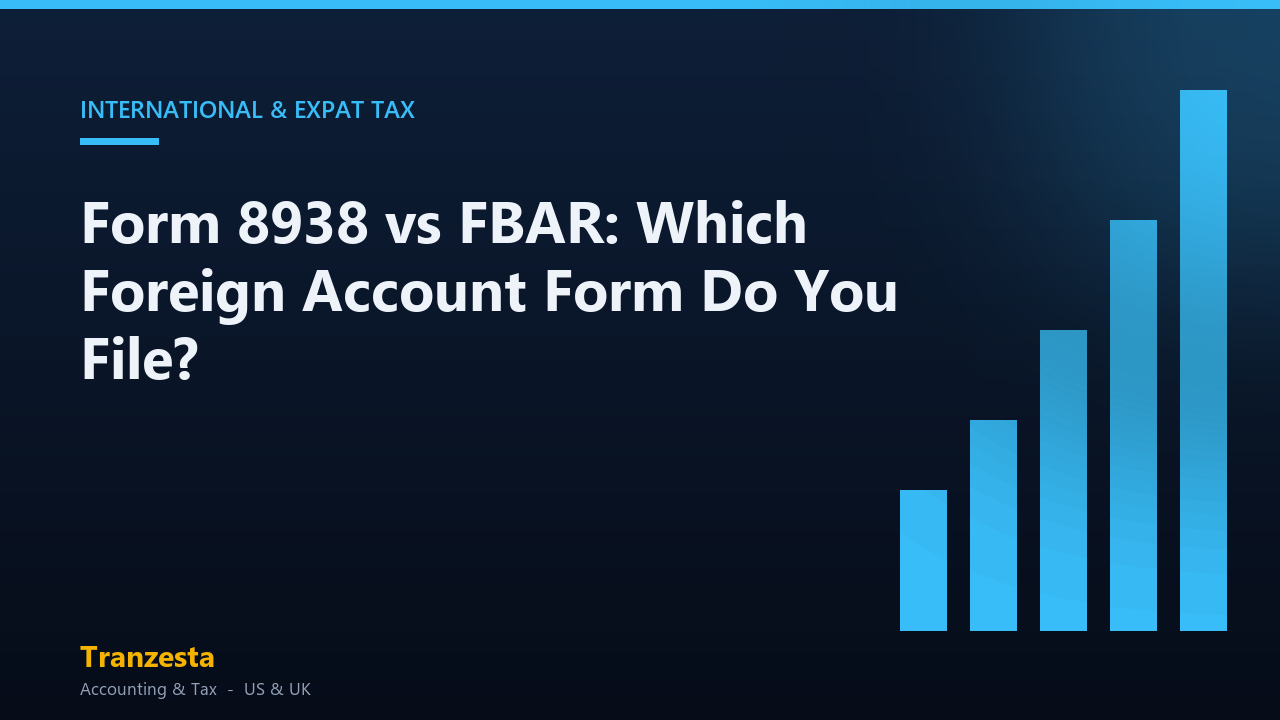 INTERNATIONAL & EXPAT TAX

Form 8938 vs FBAR: Which Foreign Account Form Do You File?

Tranzesta

Accounting & Tax - US & UK